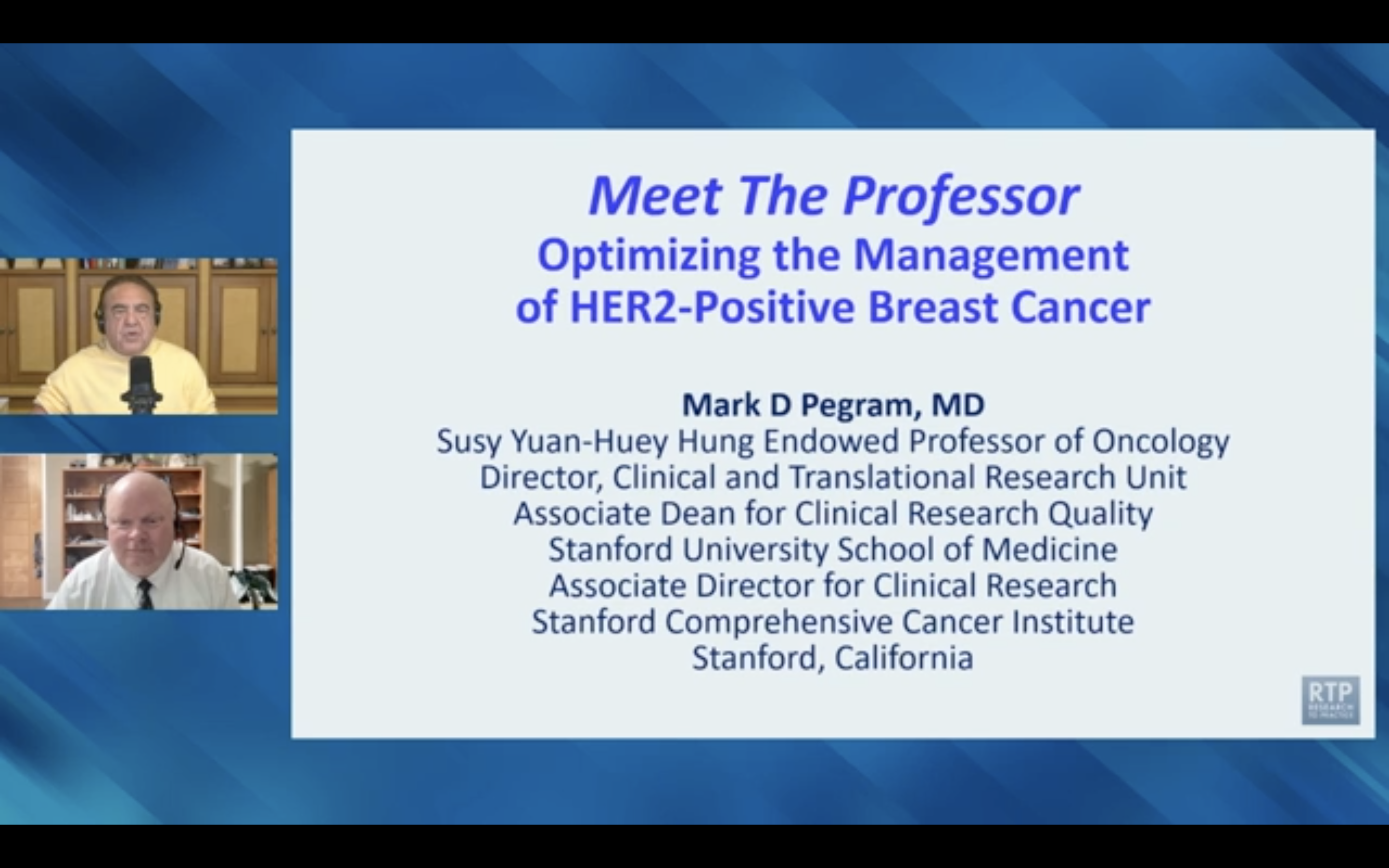 Meet The Professor
Optimizing the Management of HER2-Positive Breast Cancer

Mark D Pegram, MD
Susy Yuan-Huey Hung Endowed Professor of Oncology
Director, Clinical and Translational Research Unit
Associate Dean for Clinical Research Quality
Stanford University School of Medicine
Associate Director for Clinical Research
Stanford Comprehensive Cancer Institute
Stanford, California

RTP
RESEARCH TO PRACTICE